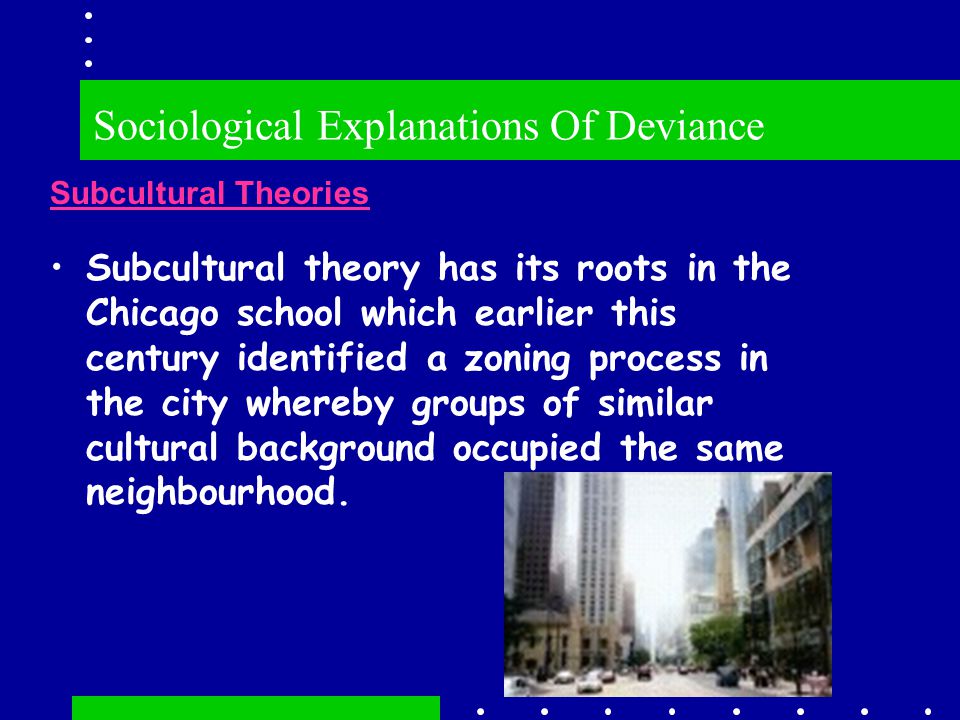 Sociological Explanations Of Deviance

Subcultural Theories

• Subcultural theory has its roots in the Chicago school which earlier this century identified a zoning process in the city whereby groups of similar cultural background occupied the same neighbourhood.